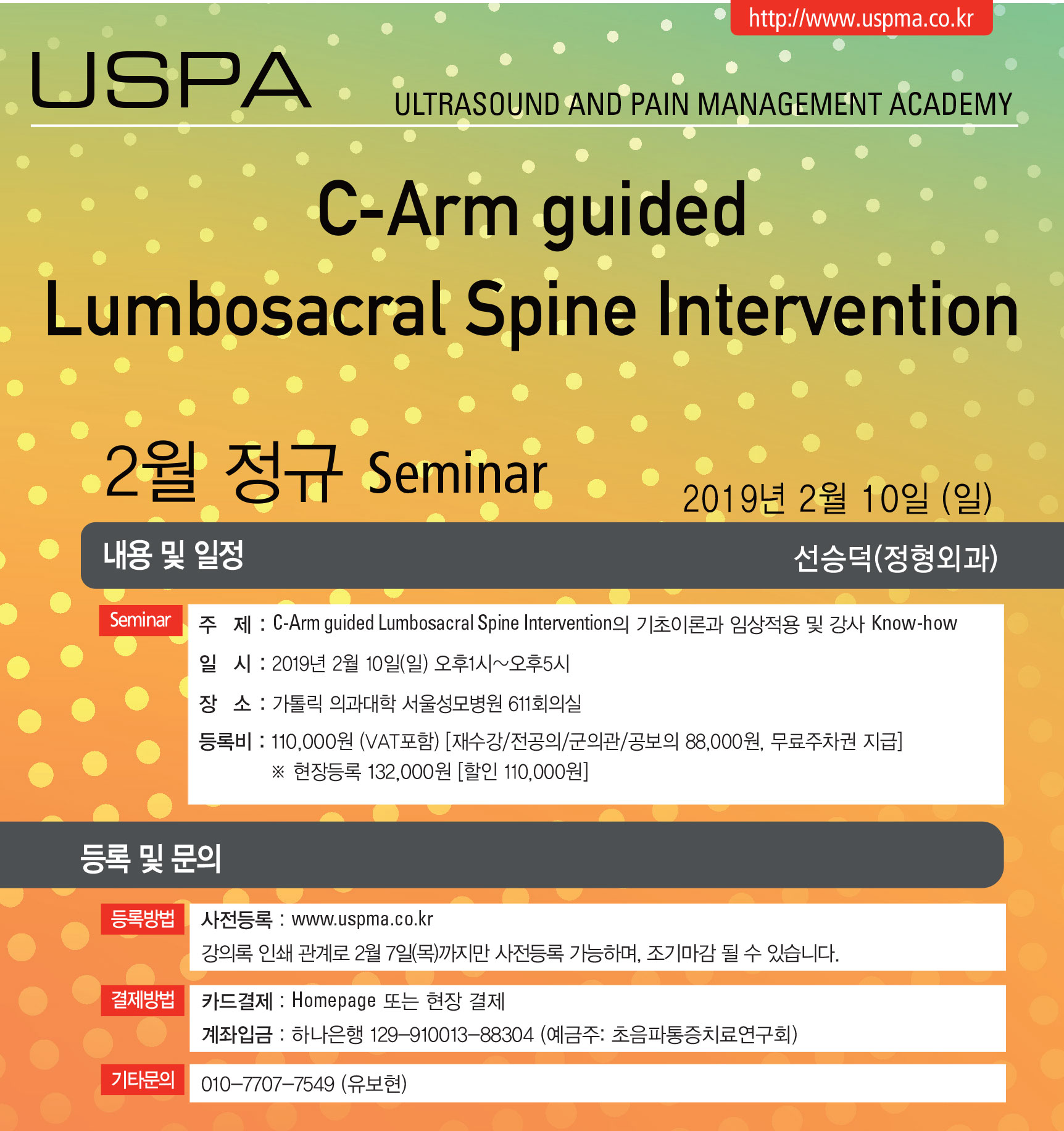 http://www.uspma.co.kr

USPA

ULTRASOUND AND PAIN MANAGEMENT ACADEMY

C-Arm guided
Lumbosacral Spine Intervention

2월 정규 Seminar

2019년 2월 10일 (일)

내용 및 일정

선승덕(정형외과)

Seminar

주 제 : C-Arm guided Lumbosacral Spine Intervention의 기초이론과 임상적용 및 강사 Know-how

일 시 : 2019년 2월 10일(일) 오후1시~오후5시

장 소 : 가톨릭 의과대학 서울성모병원 611회의실

등록비 : 110,000원 (VAT포함) [재수강/전공의/군의관/공보의 88,000원, 무료주차권 지급]
※ 현장등록 132,000원 [할인 110,000원]

등록 및 문의

등록방법

사전등록 : www.uspma.co.kr
강의록 인쇄 관계로 2월 7일(목)까지만 사전등록 가능하며, 조기마감 될 수 있습니다.

결제방법

카드결제 : Homepage 또는 현장 결제
계좌입금 : 하나은행 129-910013-88304 (예금주: 초음파통증치료연구회)

기타문의

010-7707-7549 (유보현)